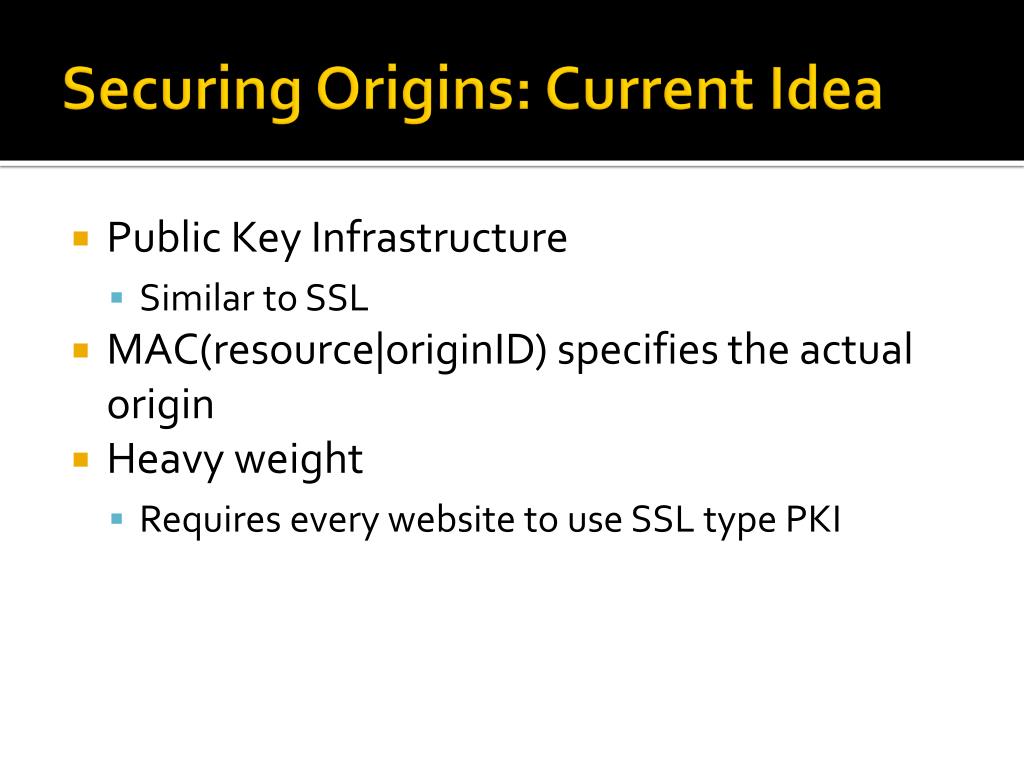 Securing Origins: Current Idea

Public Key Infrastructure
Similar to SSL
MAC(resource|originID) specifies the actual origin
Heavy weight
Requires every website to use SSL type PKI